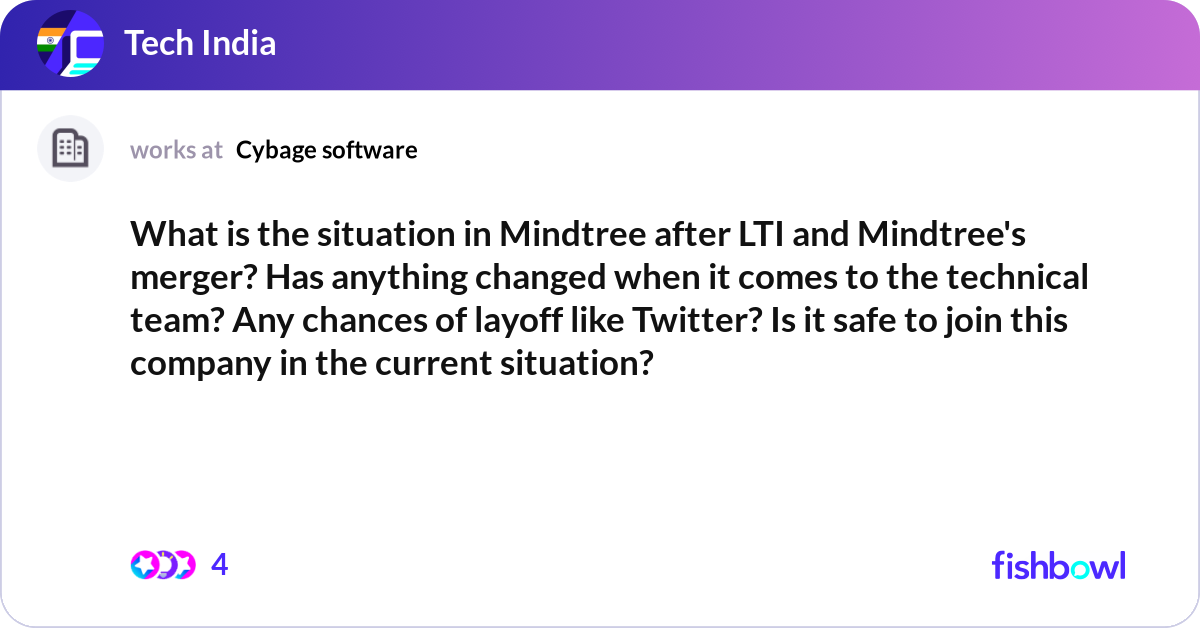 Tech India

works at Cybage software

What is the situation in Mindtree after LTI and Mindtree's merger? Has anything changed when it comes to the technical team? Any chances of layoff like Twitter? Is it safe to join this company in the current situation?

4

fishbowl